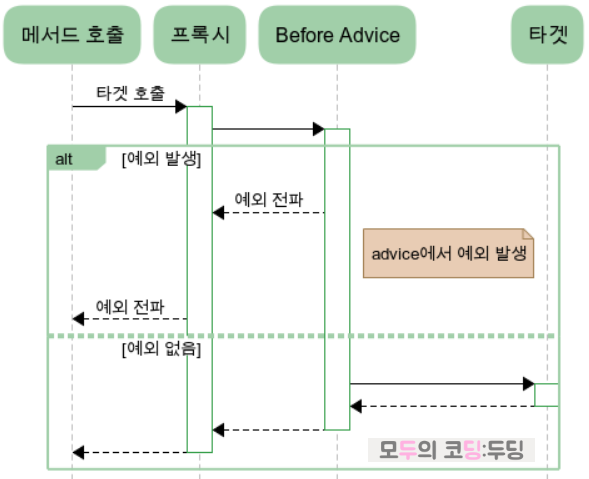 메서드 호출
프록시
Before Advice
타겟

타겟 호출

alt [예외 발생]

예외 전파

advice에서 예외 발생

예외 전파

[예외 없음]

모두의 코딩:두딩